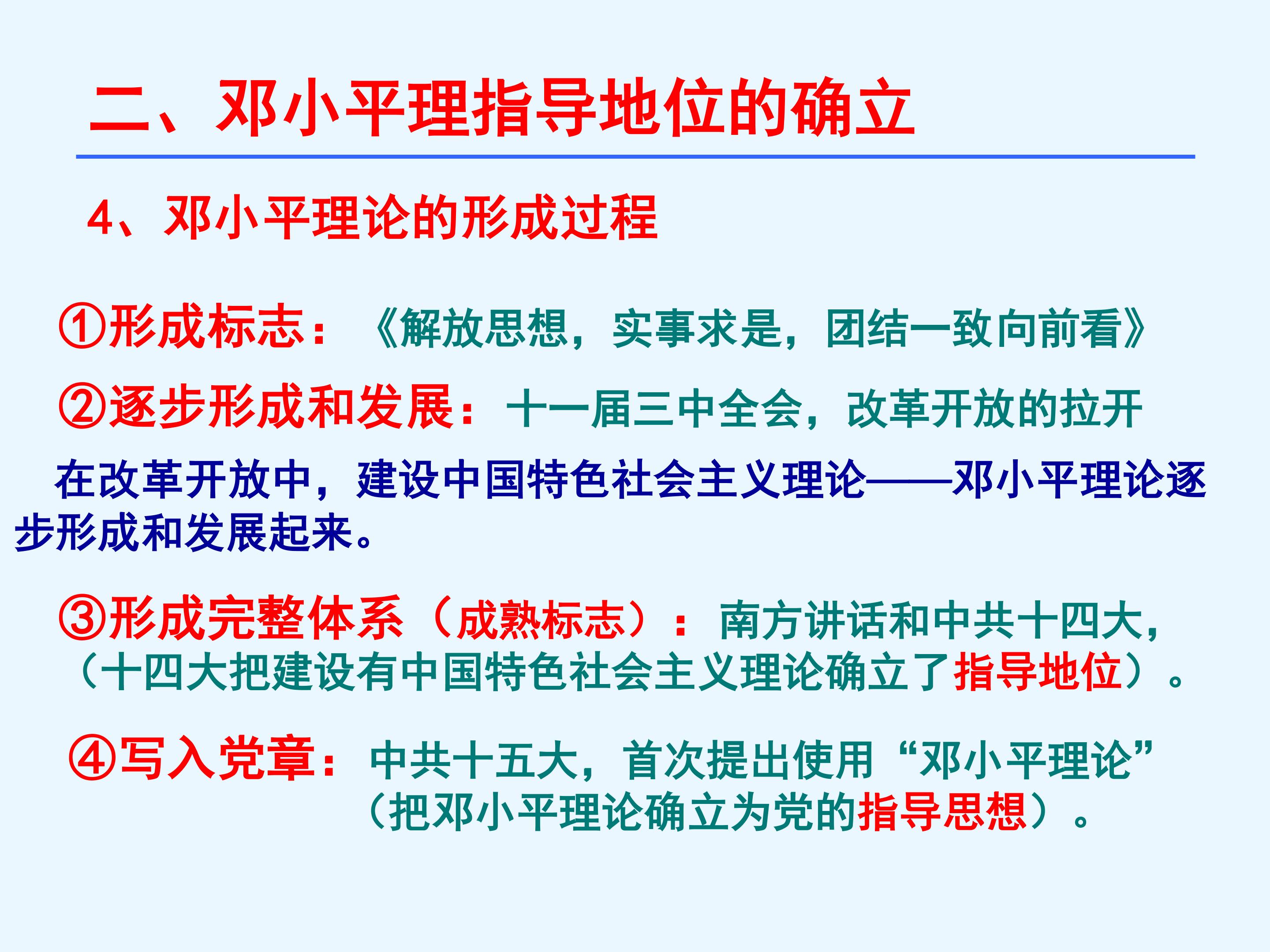 二、邓小平理指导地位的确立

4、邓小平理论的形成过程

①形成标志：《解放思想，实事求是，团结一致向前看》

②逐步形成和发展：十一届三中全会，改革开放的拉开

在改革开放中，建设中国特色社会主义理论——邓小平理论逐步形成和发展起来。

③形成完整体系（成熟标志）：南方讲话和中共十四大，（十四大把建设有中国特色社会主义理论确立了指导地位）。

④写入党章：中共十五大，首次提出使用“邓小平理论”（把邓小平理论确立为党的指导思想）。